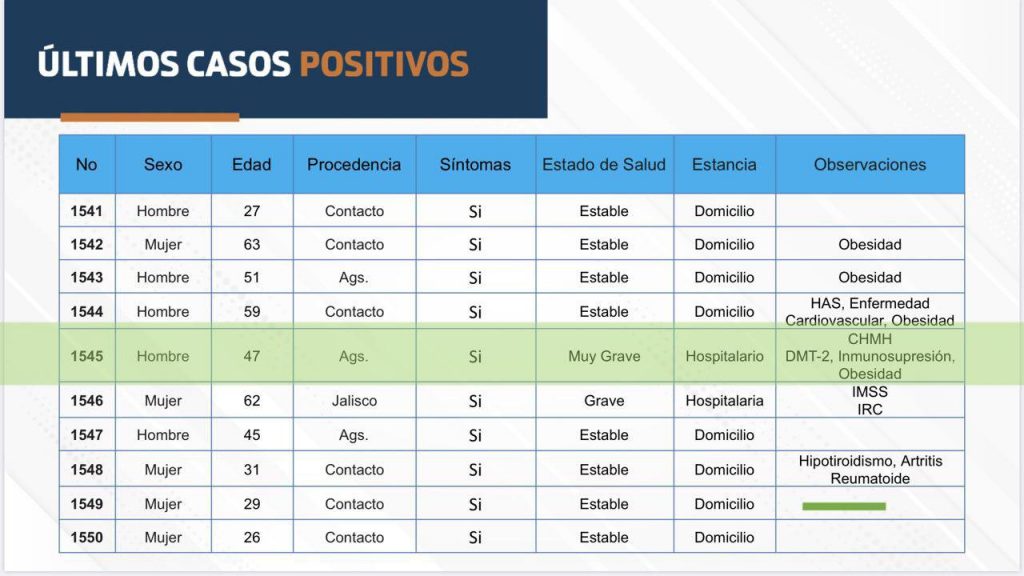 ÚLTIMOS CASOS POSITIVOS

| No | Sexo | Edad | Procedencia | Síntomas | Estado de Salud | Estancia | Observaciones |
|---|---|---|---|---|---|---|---|
| 1541 | Hombre | 27 | Contacto | Si | Estable | Domicilio | |
| 1542 | Mujer | 63 | Contacto | Si | Estable | Domicilio | Obesidad |
| 1543 | Hombre | 51 | Ags. | Si | Estable | Domicilio | Obesidad |
| 1544 | Hombre | 59 | Contacto | Si | Estable | Domicilio | HAS, Enfermedad Cardiovascular, Obesidad |
| 1545 | Hombre | 47 | Ags. | Si | Muy Grave | Hospitalario | CHMH DMT-2, Inmunosupresión, Obesidad |
| 1546 | Mujer | 62 | Jalisco | Si | Grave | Hospitalaria | IMSS IRC |
| 1547 | Hombre | 45 | Ags. | Si | Estable | Domicilio | |
| 1548 | Mujer | 31 | Contacto | Si | Estable | Domicilio | Hipotiroidismo, Artritis Reumatoide |
| 1549 | Mujer | 29 | Contacto | Si | Estable | Domicilio | |
| 1550 | Mujer | 26 | Contacto | Si | Estable | Domicilio | |